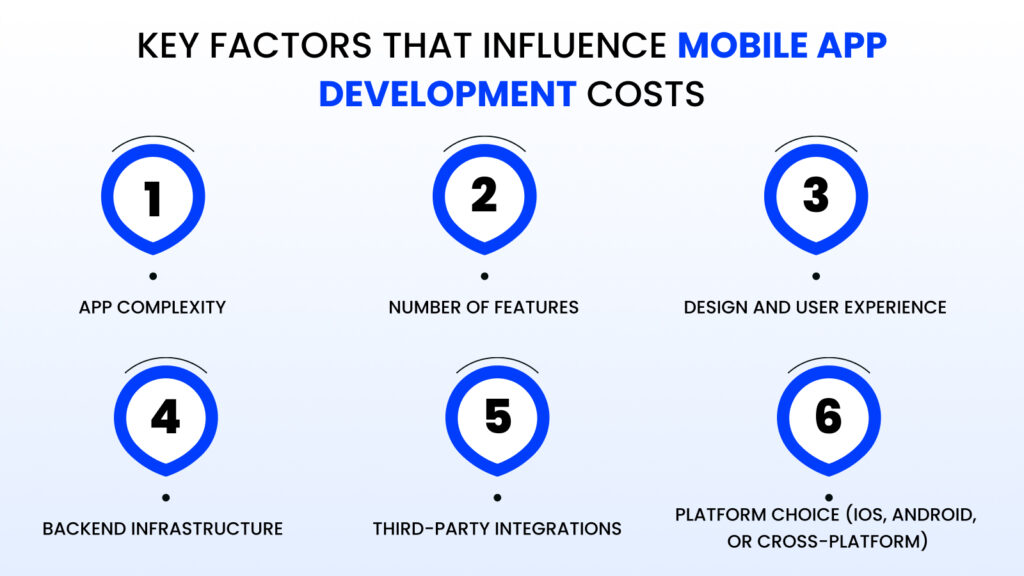 KEY FACTORS THAT INFLUENCE MOBILE APP DEVELOPMENT COSTS

1
APP COMPLEXITY

2
NUMBER OF FEATURES

3
DESIGN AND USER EXPERIENCE

4
BACKEND INFRASTRUCTURE

5
THIRD-PARTY INTEGRATIONS

6
PLATFORM CHOICE (IOS, ANDROID, OR CROSS-PLATFORM)